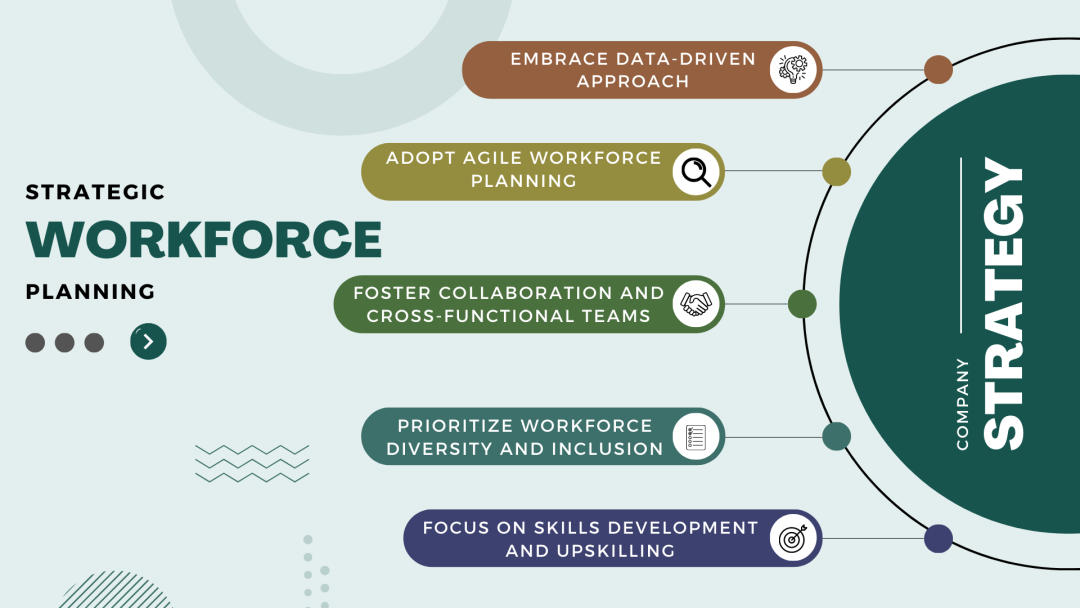 STRATEGIC
WORKFORCE
PLANNING

EMBRACE DATA-DRIVEN APPROACH

ADOPT AGILE WORKFORCE PLANNING

FOSTER COLLABORATION AND CROSS-FUNCTIONAL TEAMS

PRIORITIZE WORKFORCE DIVERSITY AND INCLUSION

FOCUS ON SKILLS DEVELOPMENT AND UPSKILLING

COMPANY
STRATEGY